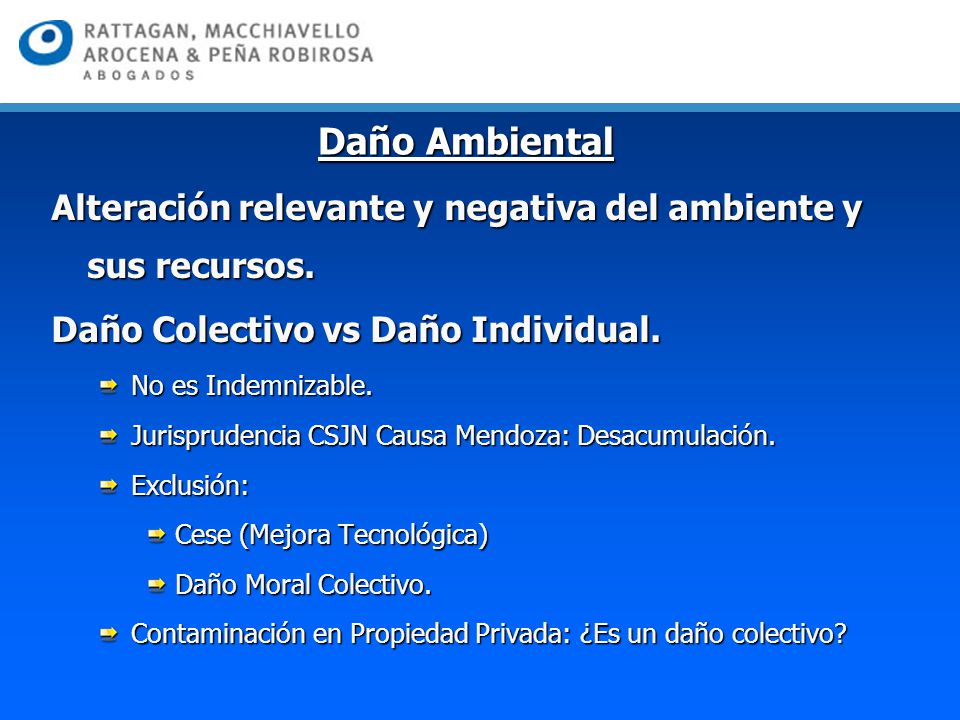 RATTAGAN, MACCHIAVELLO
AROCENA & PEÑA ROBIROSA
ABOGADOS

Daño Ambiental

Alteración relevante y negativa del ambiente y sus recursos.

Daño Colectivo vs Daño Individual.

No es Indemnizable.

Jurisprudencia CSJN Causa Mendoza: Desacumulación.

Exclusión:

Cese (Mejora Tecnológica)

Daño Moral Colectivo.

Contaminación en Propiedad Privada: ¿Es un daño colectivo?